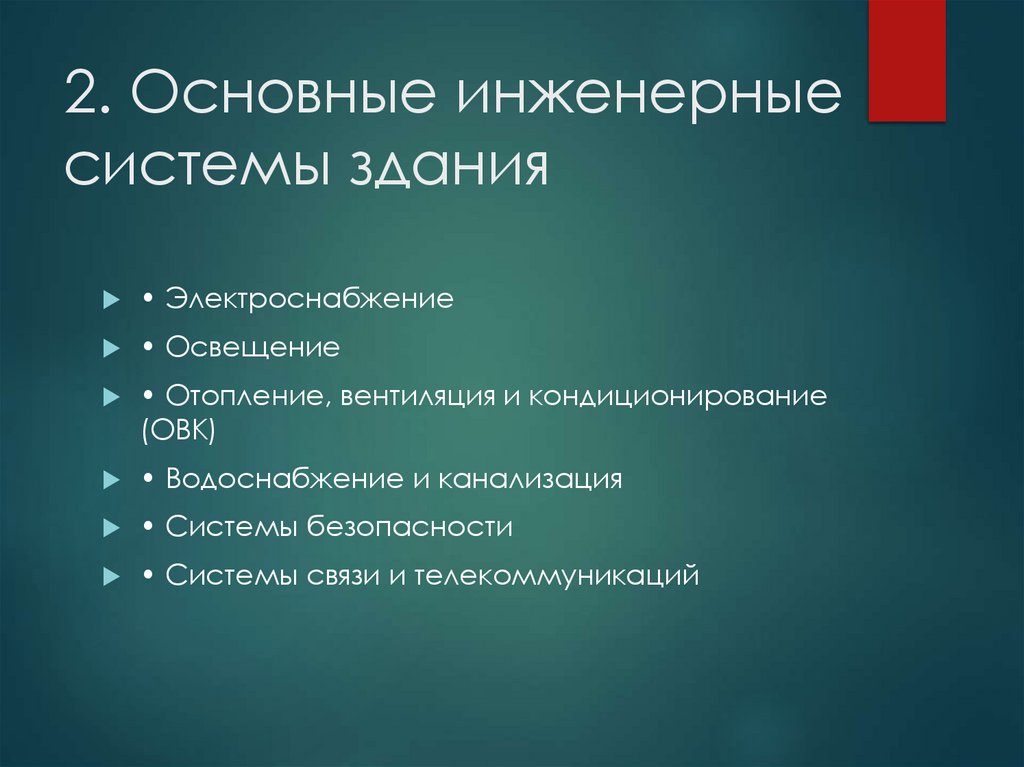 2. Основные инженерные системы здания

• Электроснабжение
• Освещение
• Отопление, вентиляция и кондиционирование (ОВК)
• Водоснабжение и канализация
• Системы безопасности
• Системы связи и телекоммуникаций